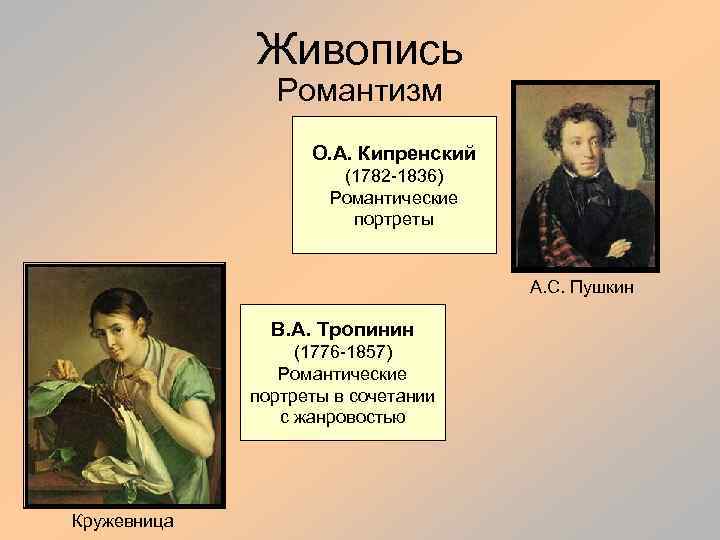 Живопись
Романтизм

О.А. Кипренский
(1782-1836)
Романтические портреты

А.С. Пушкин

В.А. Тропинин
(1776-1857)
Романтические портреты в сочетании с жанровостью

Кружевница